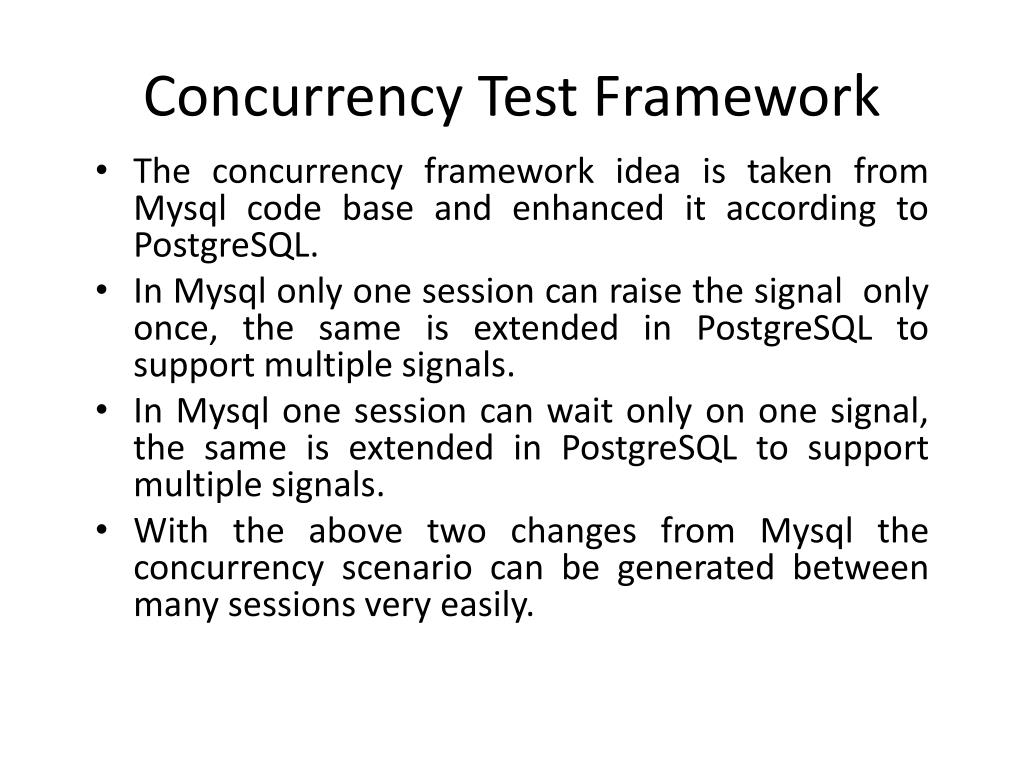 Concurrency Test Framework

• The concurrency framework idea is taken from Mysql code base and enhanced it according to PostgreSQL.
• In Mysql only one session can raise the signal only once, the same is extended in PostgreSQL to support multiple signals.
• In Mysql one session can wait only on one signal, the same is extended in PostgreSQL to support multiple signals.
• With the above two changes from Mysql the concurrency scenario can be generated between many sessions very easily.